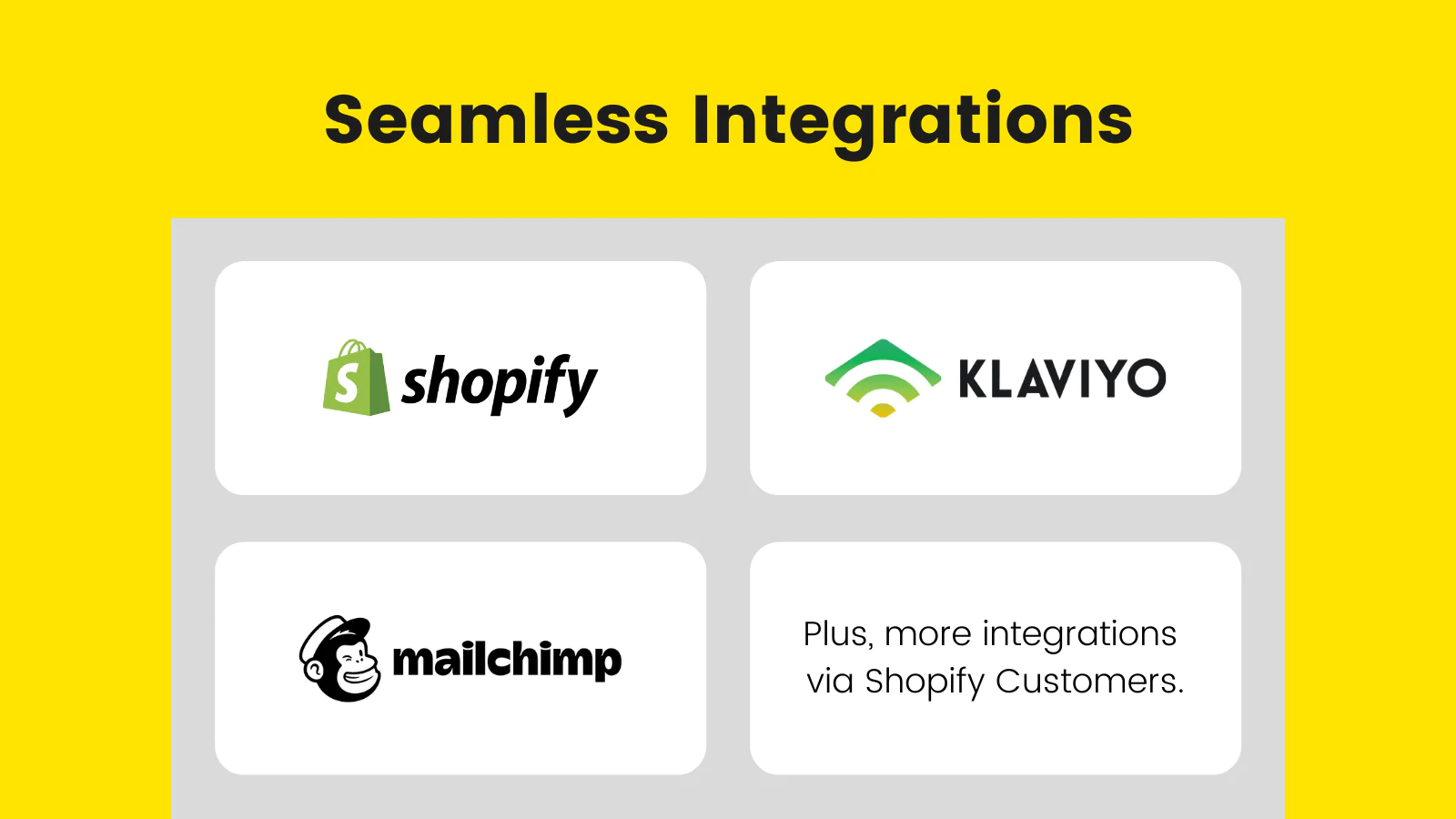 Seamless Integrations

shopify

KLAVIYO

mailchimp

Plus, more integrations via Shopify Customers.